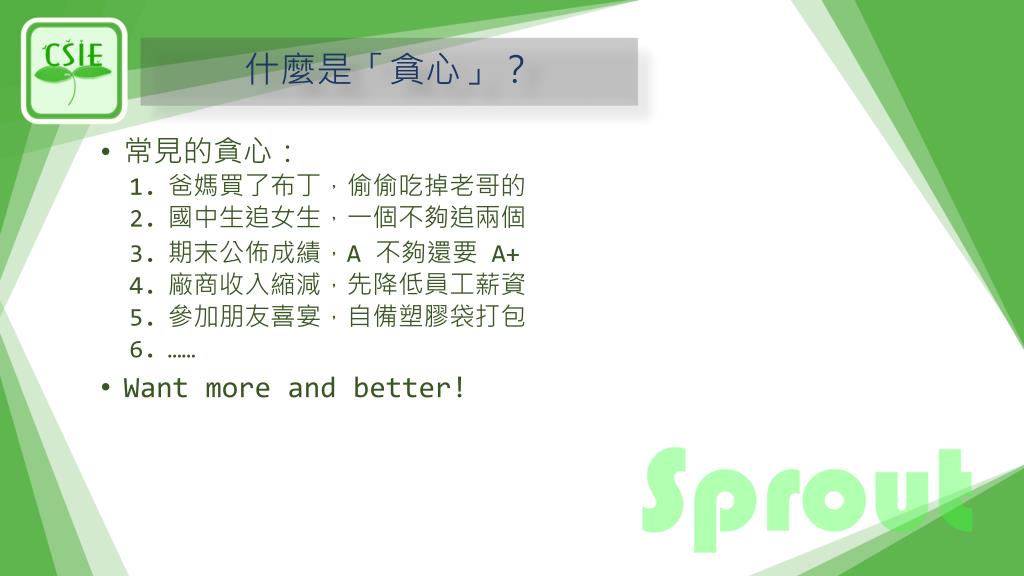 CSIE

什麼是「貪心」?

• 常見的貪心:
1. 爸媽買了布丁,偷偷吃掉老哥的
2. 國中生追女生,一個不夠追兩個
3. 期末公佈成績,A 不夠還要 A+
4. 廠商收入縮減,先降低員工薪資
5. 參加朋友喜宴,自備塑膠袋打包
6. ……

• Want more and better!

Sprout